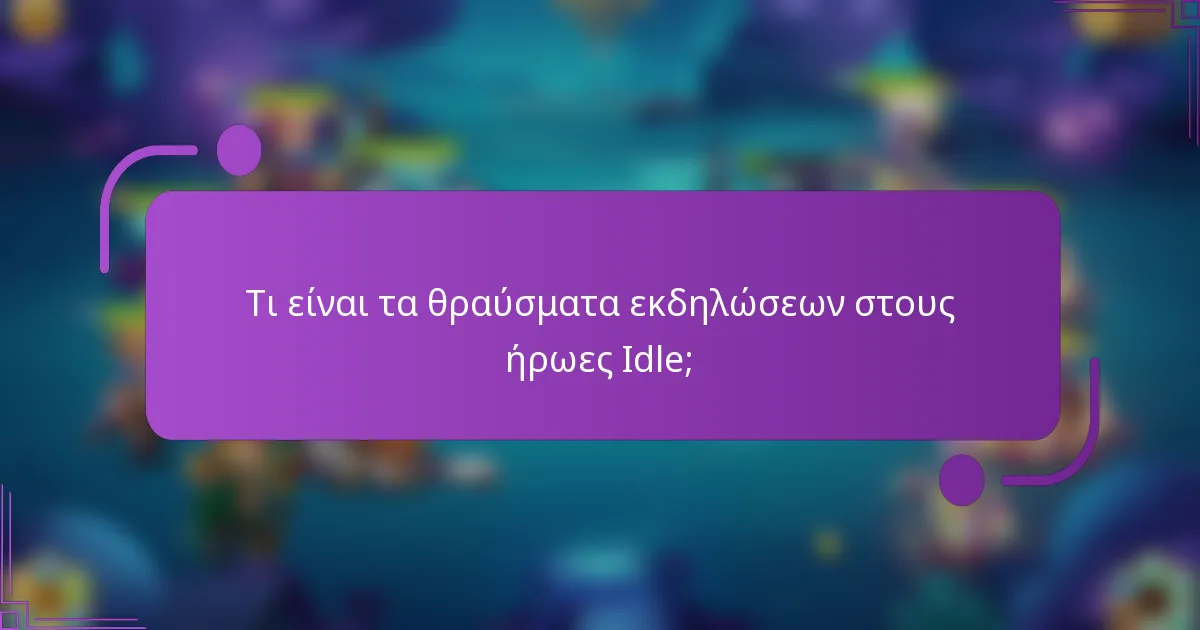 Τι είναι τα θραύσματα εκδηλώσεων στους ήρωες Idle;